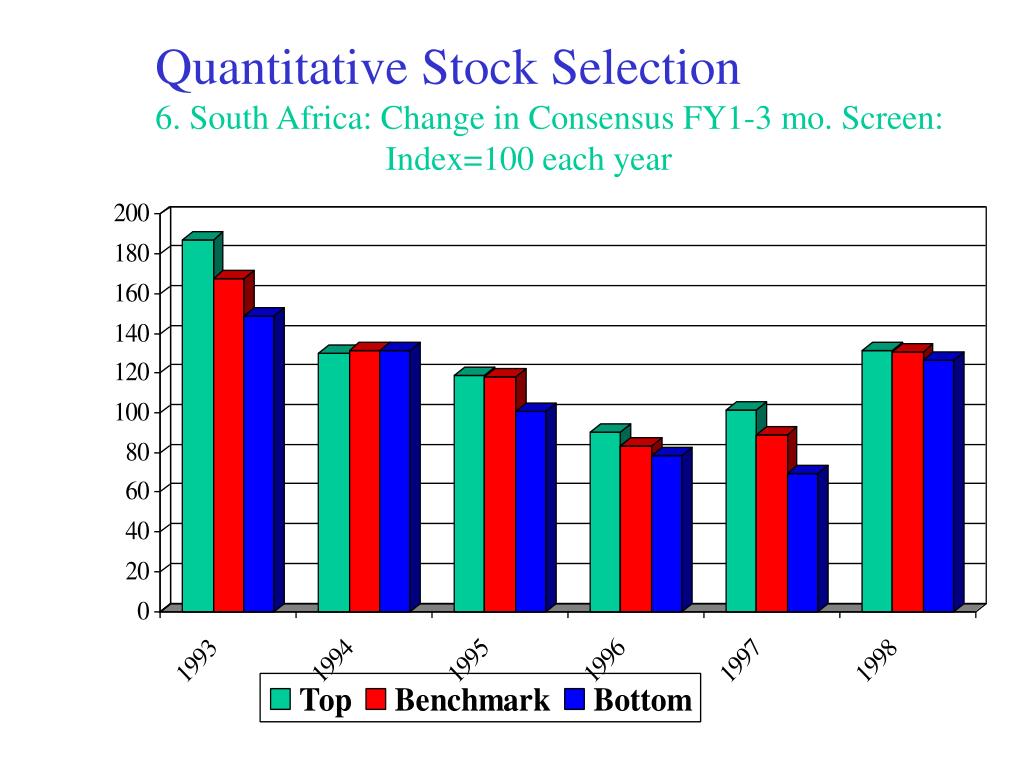 Quantitative Stock Selection
6. South Africa: Change in Consensus FY1-3 mo. Screen: Index=100 each year

200
180
160
140
120
100
80
60
40
20
0

1993
1994
1995
1996
1997
1998

Top Benchmark Bottom